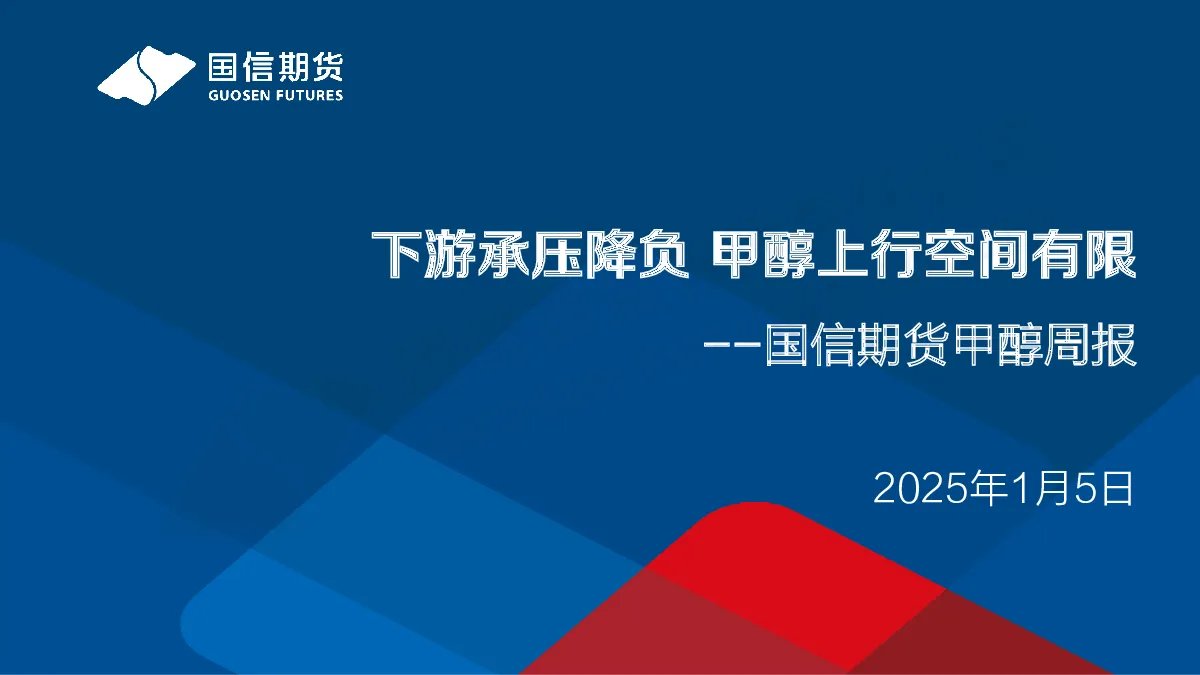 国信期货
GUOSEN FUTURES

下游承压降负 甲醇上行空间有限

——国信期货甲醇周报

2025年1月5日